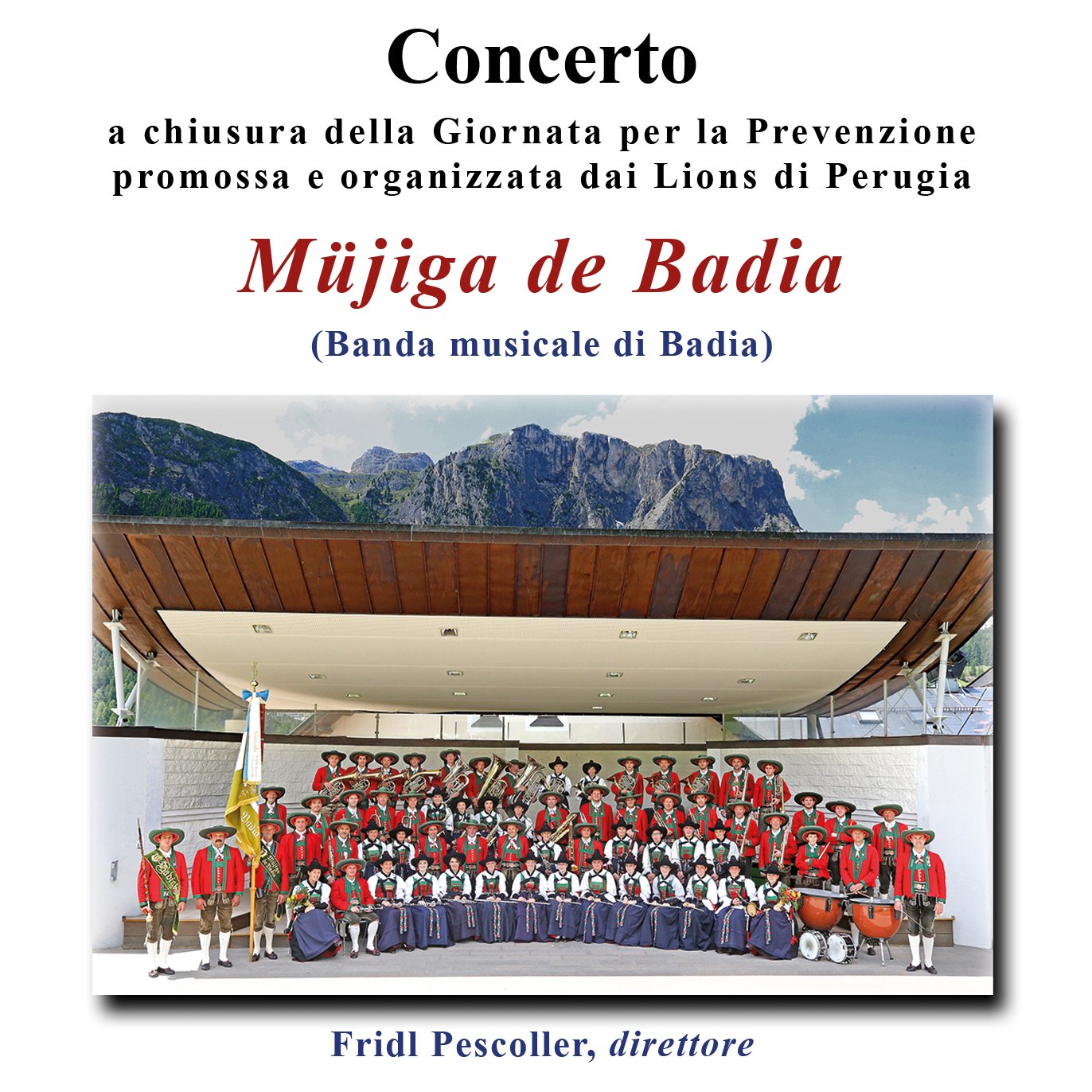 Concerto

a chiusura della Giornata per la Prevenzione promossa e organizzata dai Lions di Perugia

Müjiga de Badia

(Banda musicale di Badia)

Fridl Pescoller, direttore